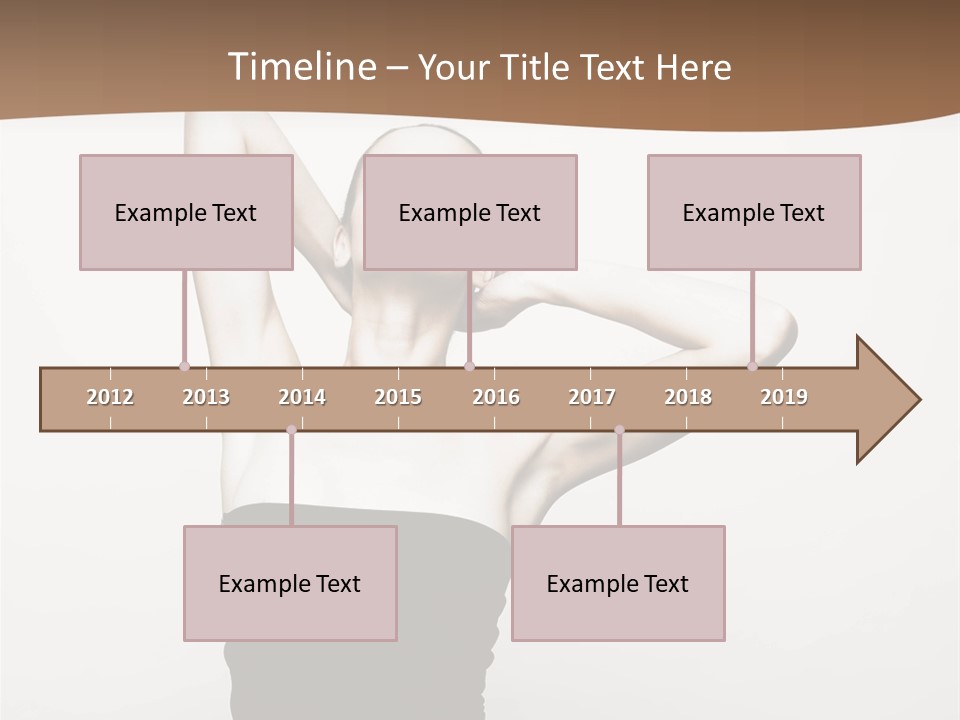 Timeline – Your Title Text Here

Example Text

Example Text

Example Text

2012 2013 2014 2015 2016 2017 2018 2019

Example Text

Example Text